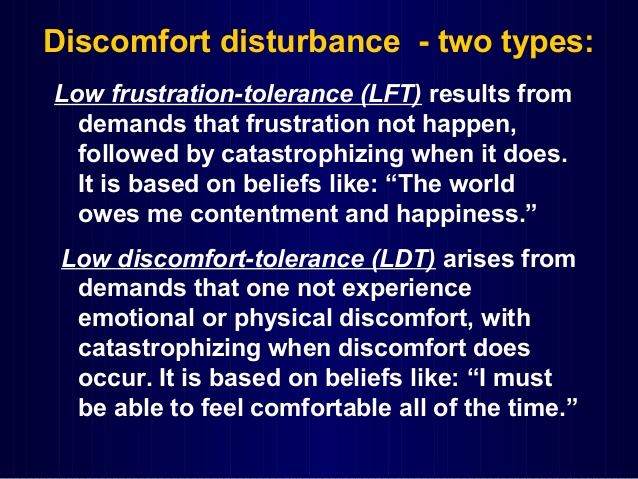 Discomfort disturbance - two types:

Low frustration-tolerance (LFT) results from demands that frustration not happen, followed by catastrophizing when it does. It is based on beliefs like: “The world owes me contentment and happiness.”

Low discomfort-tolerance (LDT) arises from demands that one not experience emotional or physical discomfort, with catastrophizing when discomfort does occur. It is based on beliefs like: “I must be able to feel comfortable all of the time.”